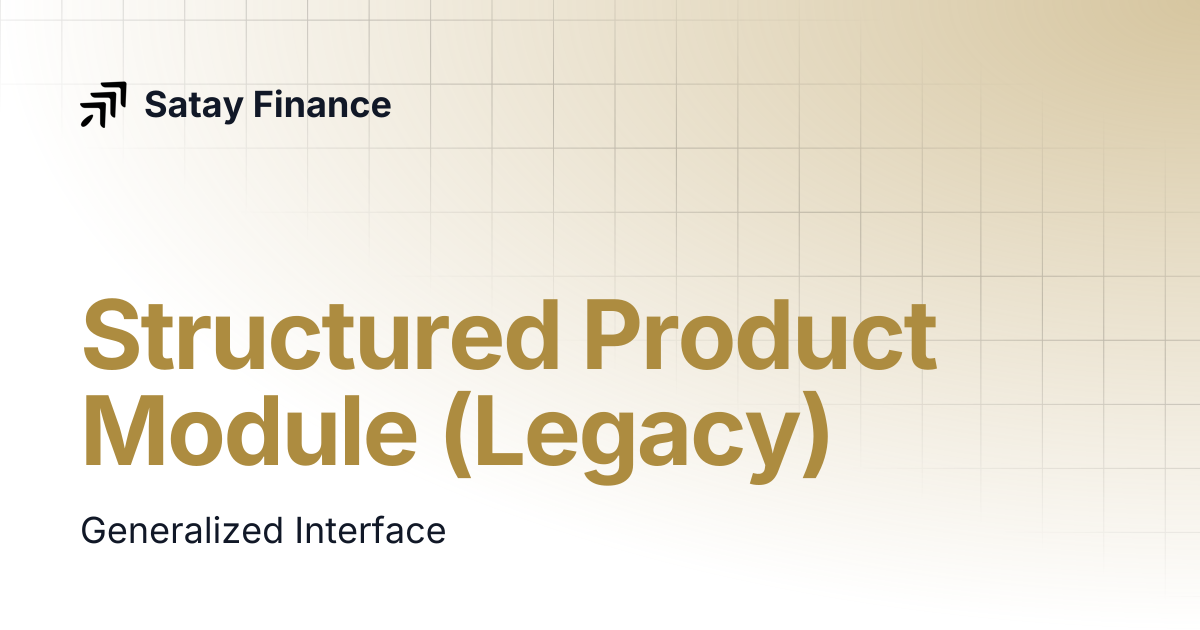 Satay Finance

Structured Product Module (Legacy)

Generalized Interface